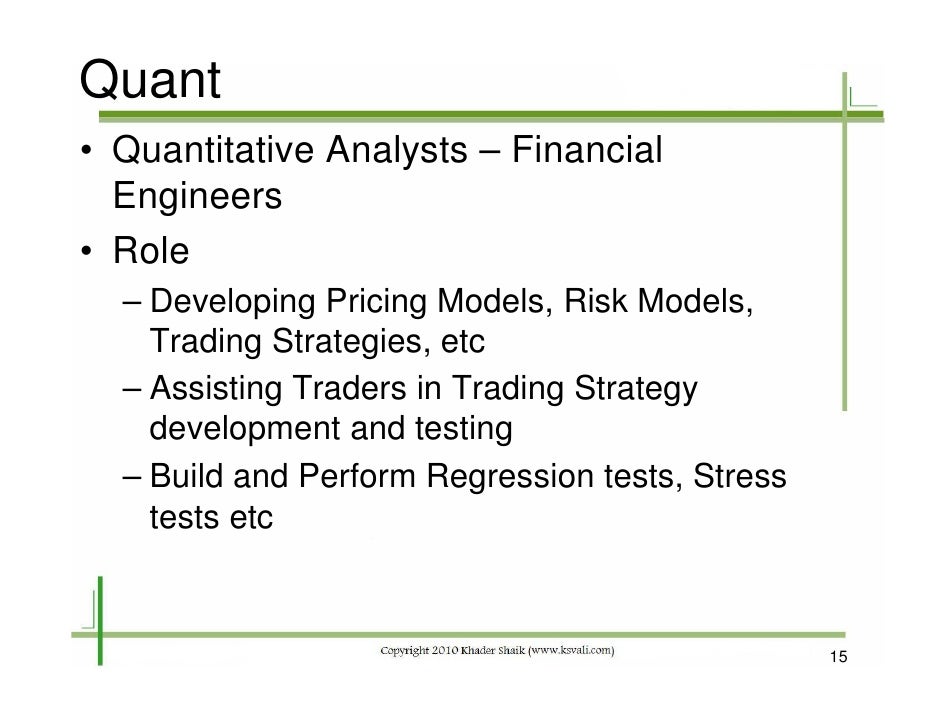 Quant

• Quantitative Analysts – Financial Engineers
• Role
– Developing Pricing Models, Risk Models, Trading Strategies, etc
– Assisting Traders in Trading Strategy development and testing
– Build and Perform Regression tests, Stress tests etc

Copyright 2010 Khader Shaik (www.ksvali.com)

15